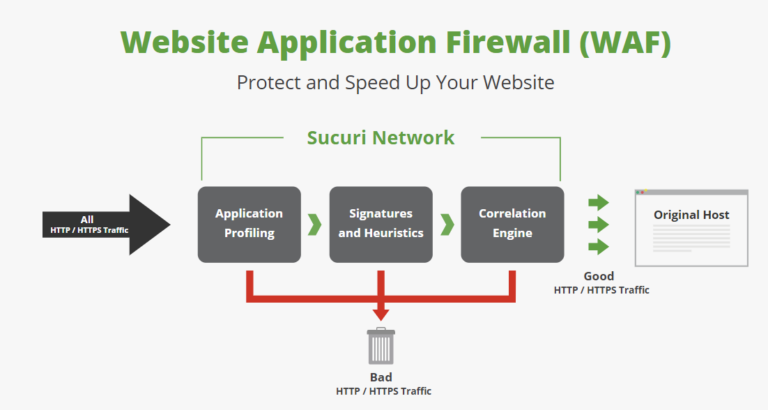 Website Application Firewall (WAF)

Protect and Speed Up Your Website

Sucuri Network

All
HTTP / HTTPS Traffic

Application Profiling

Signatures and Heuristics

Correlation Engine

Original Host

Good
HTTP / HTTPS Traffic

Bad
HTTP / HTTPS Traffic